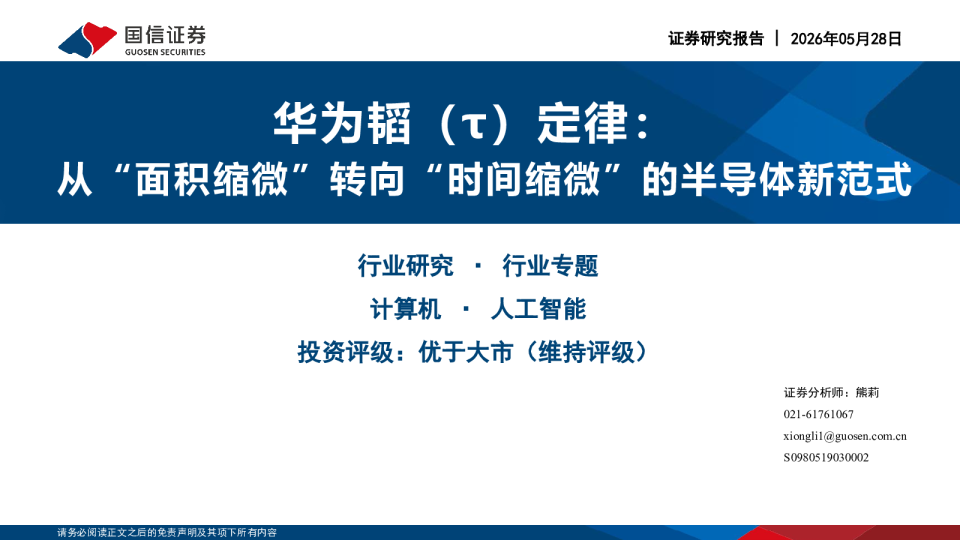 国信证券
GUOSEN SECURITIES

证券研究报告 | 2026年05月28日

华为韬（τ）定律：
从“面积缩微”转向“时间缩微”的半导体新范式

行业研究 · 行业专题
计算机 · 人工智能
投资评级：优于大市（维持评级）

证券分析师：熊莉
021-61761067
xiongli1@guosen.com.cn
S0980519030002

请务必阅读正文之后的免责声明及其项下所有内容